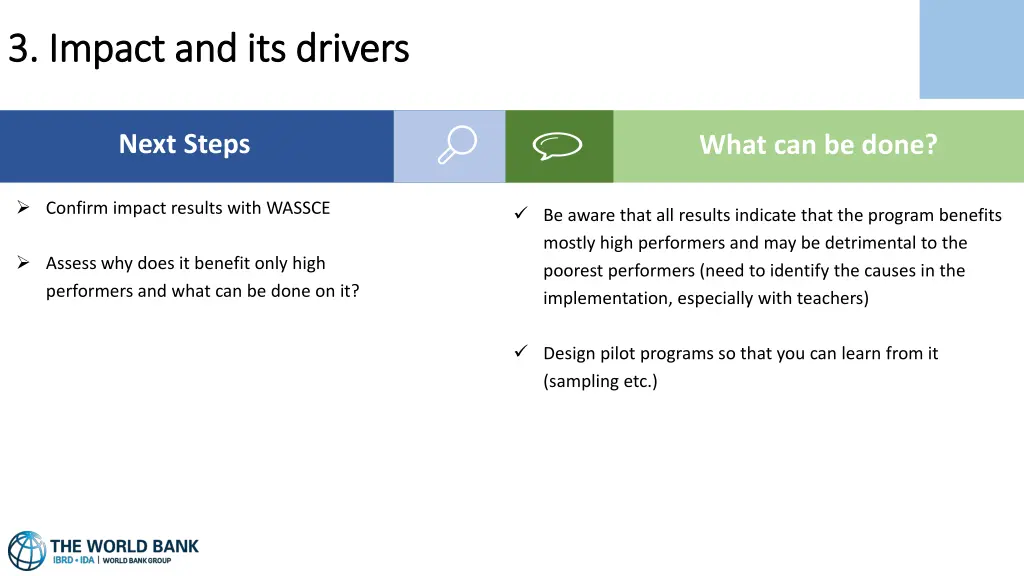 3. Impact and its drivers

Next Steps

➢ Confirm impact results with WASSCE

➢ Assess why does it benefit only high performers and what can be done on it?

What can be done?

✓ Be aware that all results indicate that the program benefits mostly high performers and may be detrimental to the poorest performers (need to identify the causes in the implementation, especially with teachers)

✓ Design pilot programs so that you can learn from it (sampling etc.)

THE WORLD BANK
IBRD • IDA | WORLD BANK GROUP